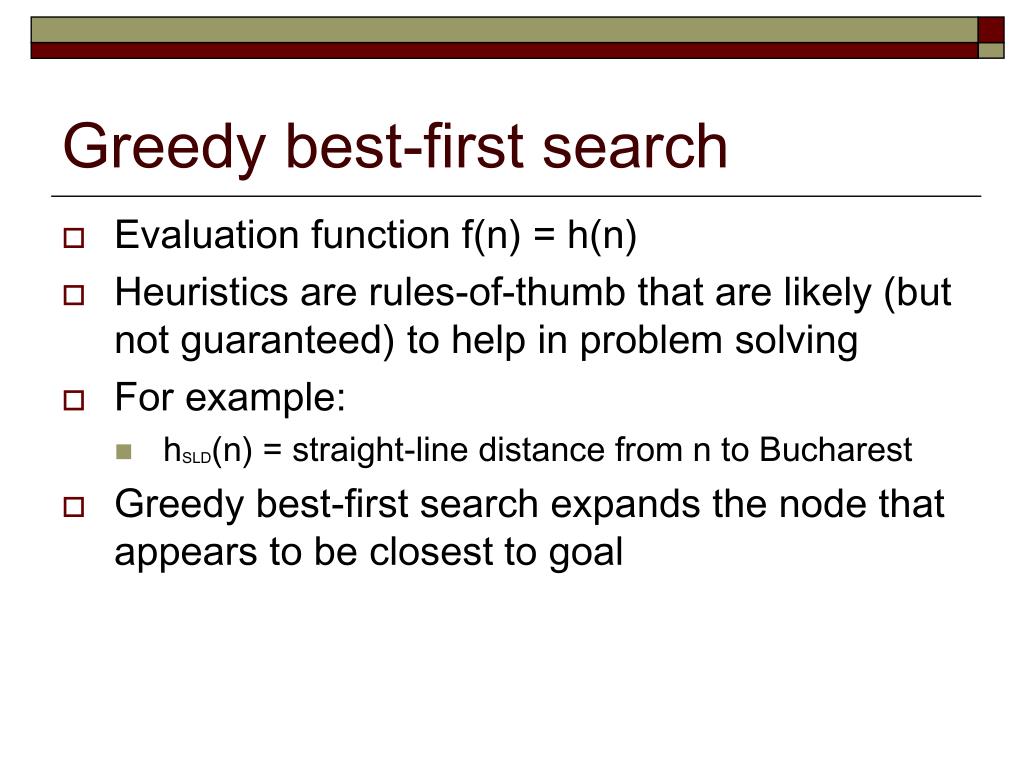 Greedy best-first search

Evaluation function f(n) = h(n)

Heuristics are rules-of-thumb that are likely (but not guaranteed) to help in problem solving

For example:

$h_{SLD}(n)$ = straight-line distance from n to Bucharest

Greedy best-first search expands the node that appears to be closest to goal